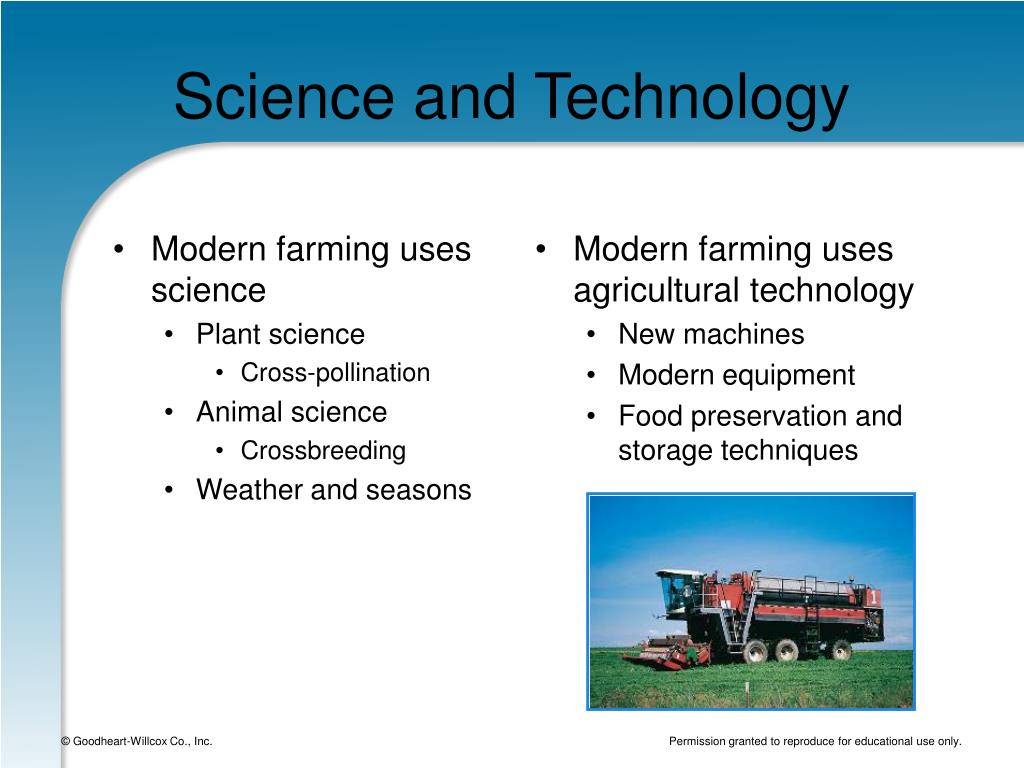 Science and Technology

• Modern farming uses science
  • Plant science
    • Cross-pollination
  • Animal science
    • Crossbreeding
  • Weather and seasons

• Modern farming uses agricultural technology
  • New machines
  • Modern equipment
  • Food preservation and storage techniques

1

© Goodheart-Willcox Co., Inc.

Permission granted to reproduce for educational use only.